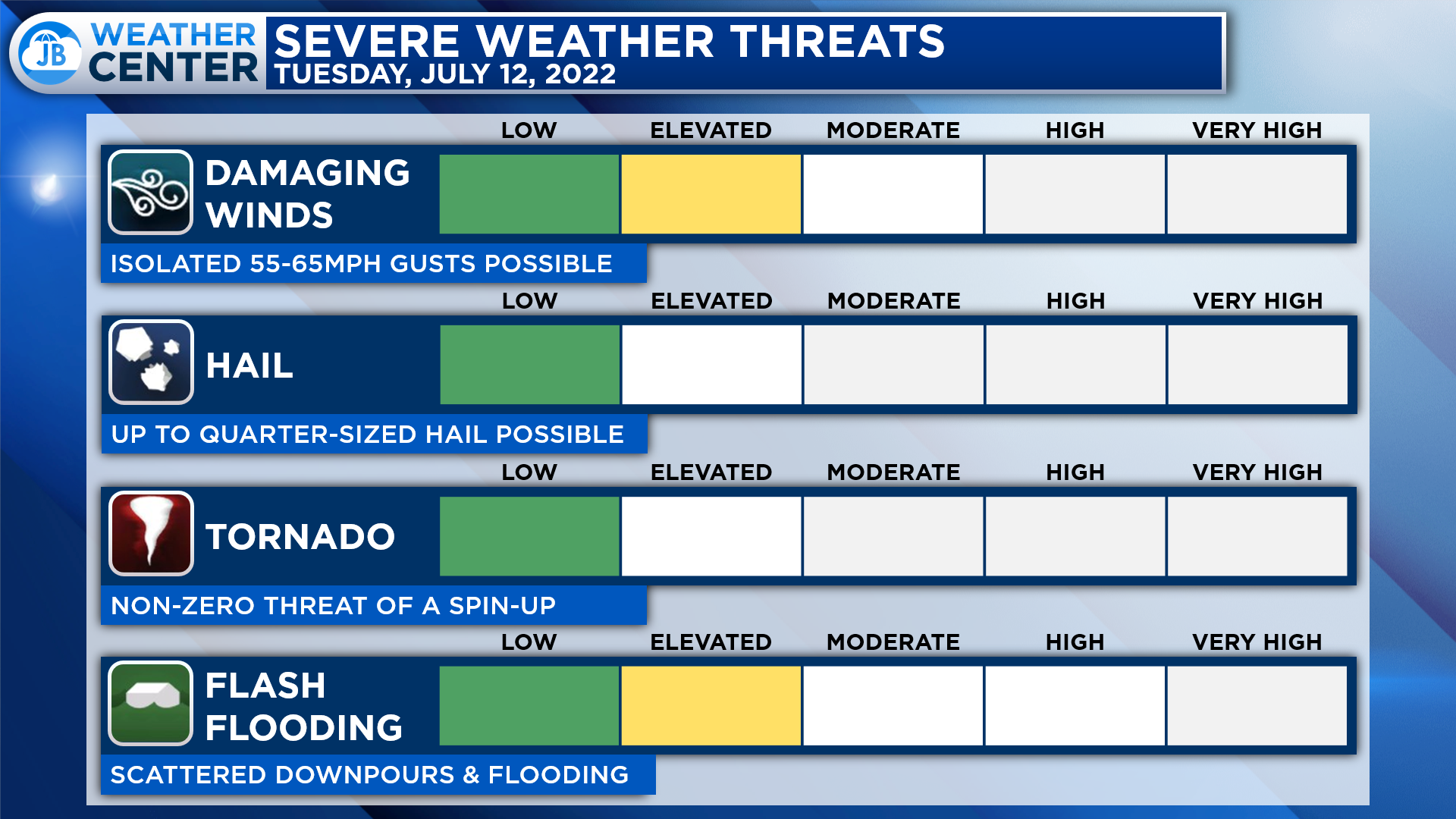 JB WEATHER CENTER

SEVERE WEATHER THREATS
TUESDAY, JULY 12, 2022

LOW ELEVATED MODERATE HIGH VERY HIGH

DAMAGING WINDS

ISOLATED 55-65MPH GUSTS POSSIBLE

LOW ELEVATED MODERATE HIGH VERY HIGH

HAIL

UP TO QUARTER-SIZED HAIL POSSIBLE

LOW ELEVATED MODERATE HIGH VERY HIGH

TORNADO

NON-ZERO THREAT OF A SPIN-UP

LOW ELEVATED MODERATE HIGH VERY HIGH

FLASH FLOODING

SCATTERED DOWNPOURS & FLOODING